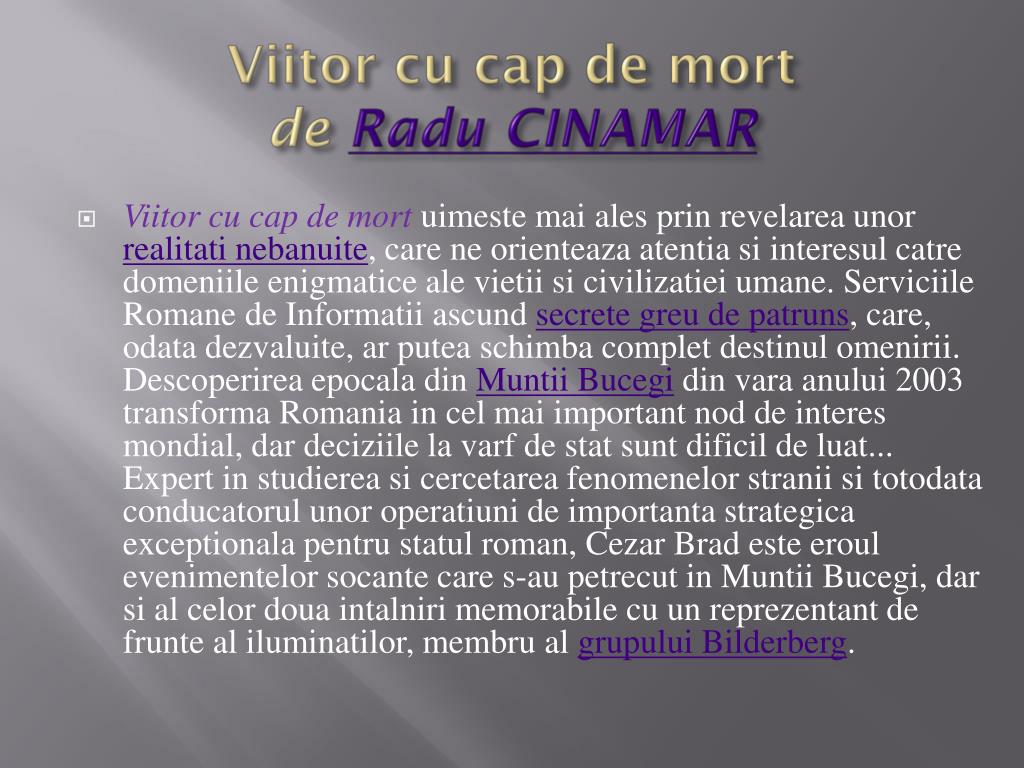 Viitor cu cap de mort
de Radu CINAMAR

Viitor cu cap de mort uimeste mai ales prin revelarea unor realitati nebanuite, care ne orienteaza atentia si interesul catre domeniile enigmatice ale vietii si civilizatiei umane. Serviciile Romane de Informatii ascund secrete greu de patruns, care, odata dezvaluite, ar putea schimba complet destinul omenirii. Descoperirea epocala din Muntii Bucegi din vara anului 2003 transforma Romania in cel mai important nod de interes mondial, dar deciziile la varf de stat sunt dificil de luat... Expert in studierea si cercetarea fenomenelor stranii si totodata conducatorul unor operatiuni de importanta strategica exceptionala pentru statul roman, Cezar Brad este eroul evenimentelor socante care s-au petrecut in Muntii Bucegi, dar si al celor doua intalniri memorabile cu un reprezentant de frunte al iluminatilor, membru al grupului Bilderberg.